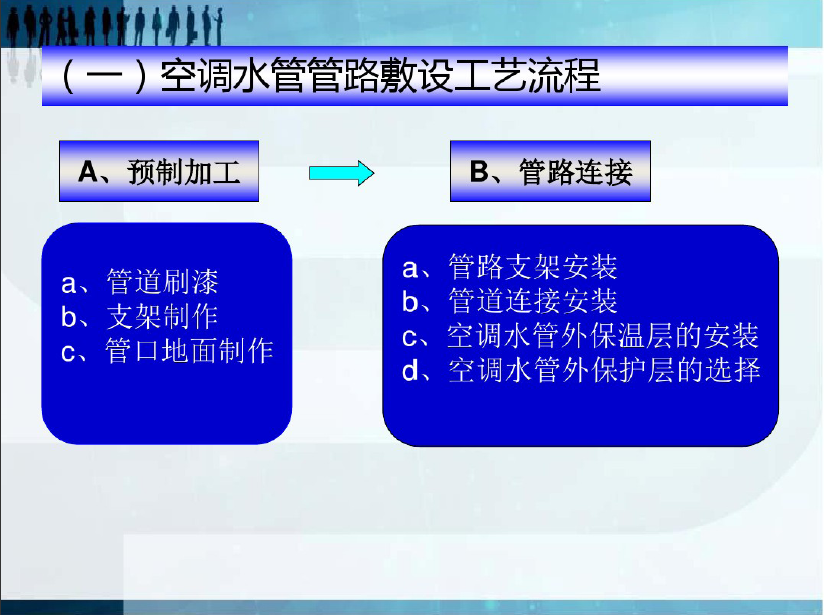 （一）空调水管管路敷设工艺流程

A、预制加工

B、管路连接

a、管道刷漆
b、支架制作
c、管口地面制作

a、管路支架安装
b、管道连接安装
c、空调水管外保温层的安装
d、空调水管外保护层的选择